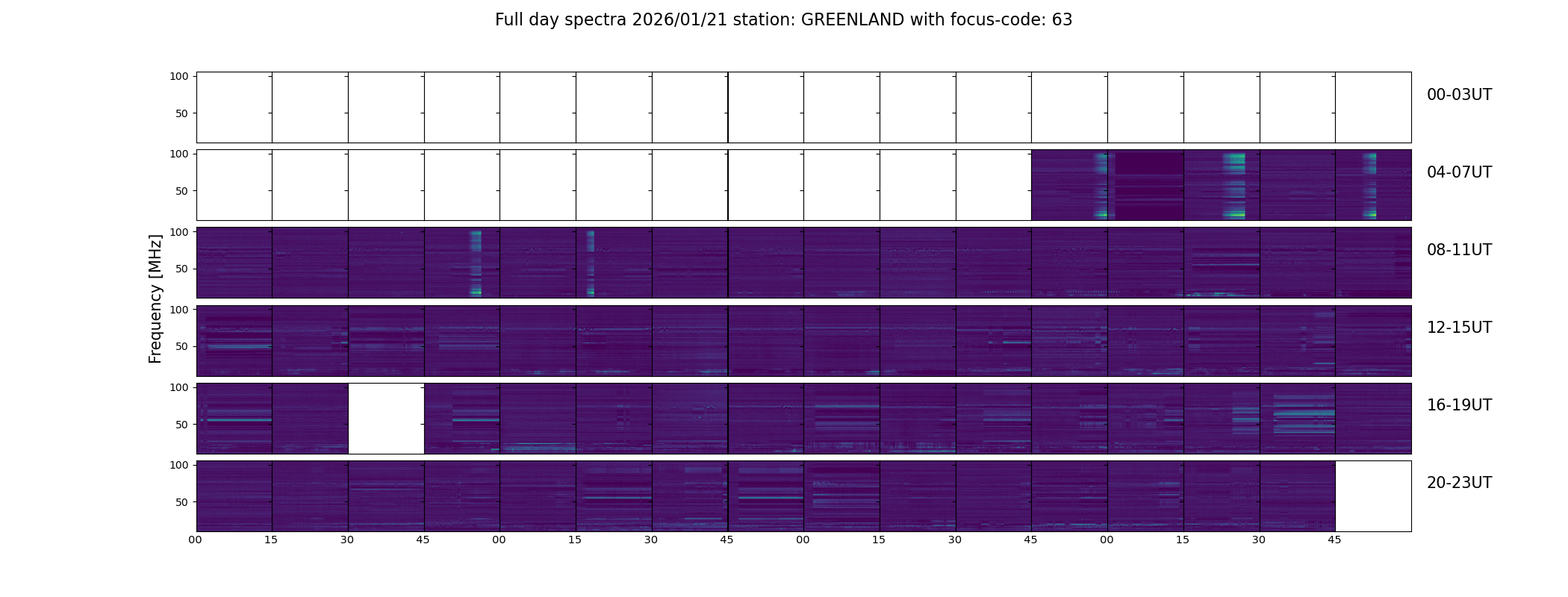 Full day spectra 2026/01/21 station: GREENLAND with focus-code: 63

Frequency [MHz]

100
50
00-03UT

100
50
04-07UT

100
50
08-11UT

100
50
12-15UT

100
50
16-19UT

100
50
20-23UT

00 15 30 45 00 15 30 45 00 15 30 45 00 15 30 45